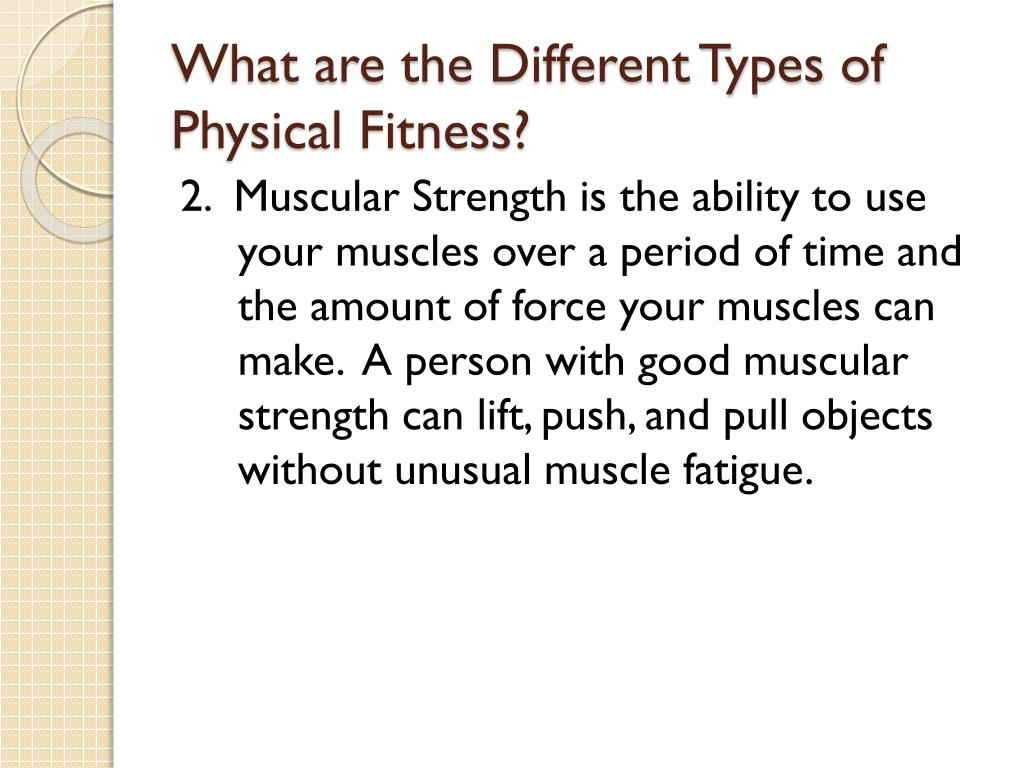 What are the Different Types of Physical Fitness?

2. Muscular Strength is the ability to use your muscles over a period of time and the amount of force your muscles can make. A person with good muscular strength can lift, push, and pull objects without unusual muscle fatigue.